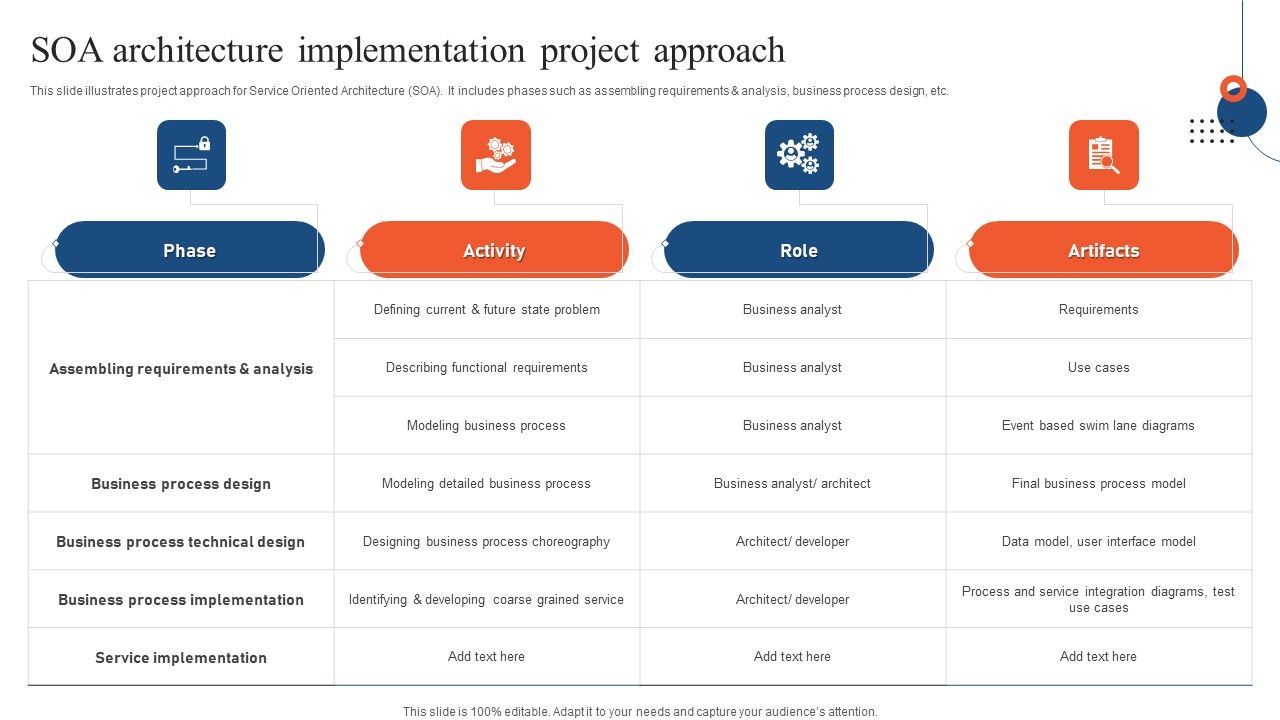 SOA architecture implementation project approach

This slide illustrates project approach for Service Oriented Architecture (SOA). It includes phases such as assembling requirements & analysis, business process design, etc.

| Phase | Activity | Role | Artifacts |
|---|---|---|---|
| Assembling requirements & analysis | Defining current & future state problem | Business analyst | Requirements |
| | Describing functional requirements | Business analyst | Use cases |
| | Modeling business process | Business analyst | Event based swim lane diagrams |
| Business process design | Modeling detailed business process | Business analyst/ architect | Final business process model |
| Business process technical design | Designing business process choreography | Architect/ developer | Data model, user interface model |
| Business process implementation | Identifying & developing coarse grained service | Architect/ developer | Process and service integration diagrams, test use cases |
| Service implementation | Add text here | Add text here | Add text here |

This slide is 100% editable. Adapt it to your needs and capture your audience's attention.